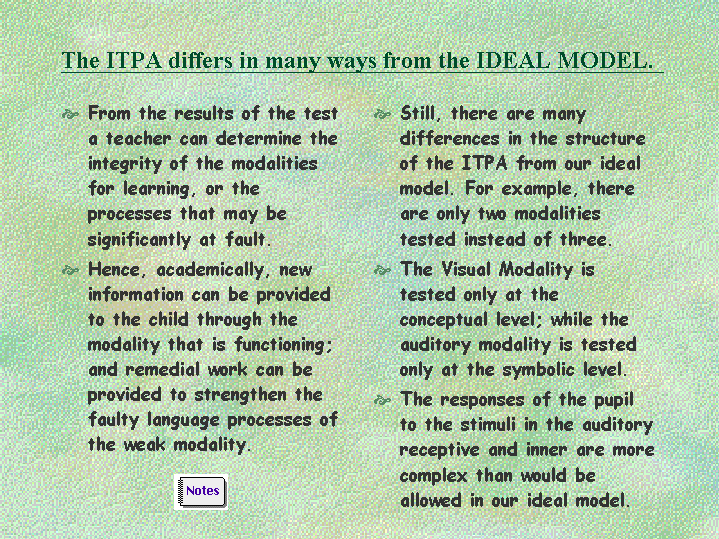 The ITPA differs in many ways from the IDEAL MODEL.

From the results of the test a teacher can determine the integrity of the modalities for learning, or the processes that may be significantly at fault.

Hence, academically, new information can be provided to the child through the modality that is functioning; and remedial work can be provided to strengthen the faulty language processes of the weak modality.

Notes

Still, there are many differences in the structure of the ITPA from our ideal model. For example, there are only two modalities tested instead of three.

The Visual Modality is tested only at the conceptual level; while the auditory modality is tested only at the symbolic level.

The responses of the pupil to the stimuli in the auditory receptive and inner are more complex than would be allowed in our ideal model.